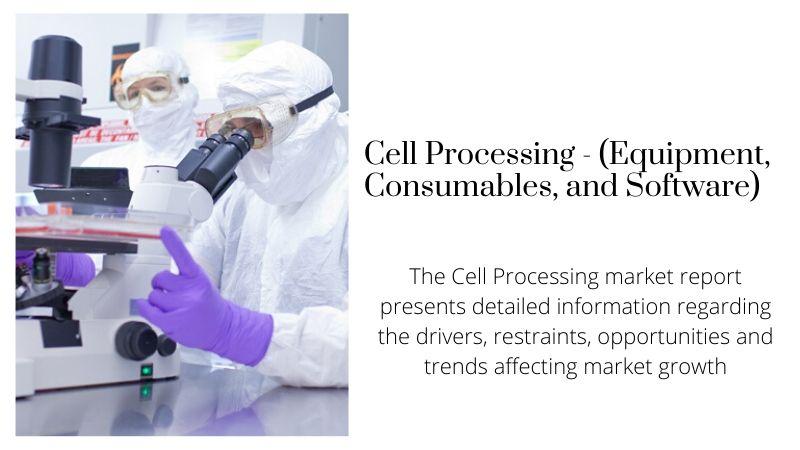 Cell Processing - (Equipment, Consumables, and Software)

The Cell Processing market report presents detailed information regarding the drivers, restraints, opportunities and trends affecting market growth